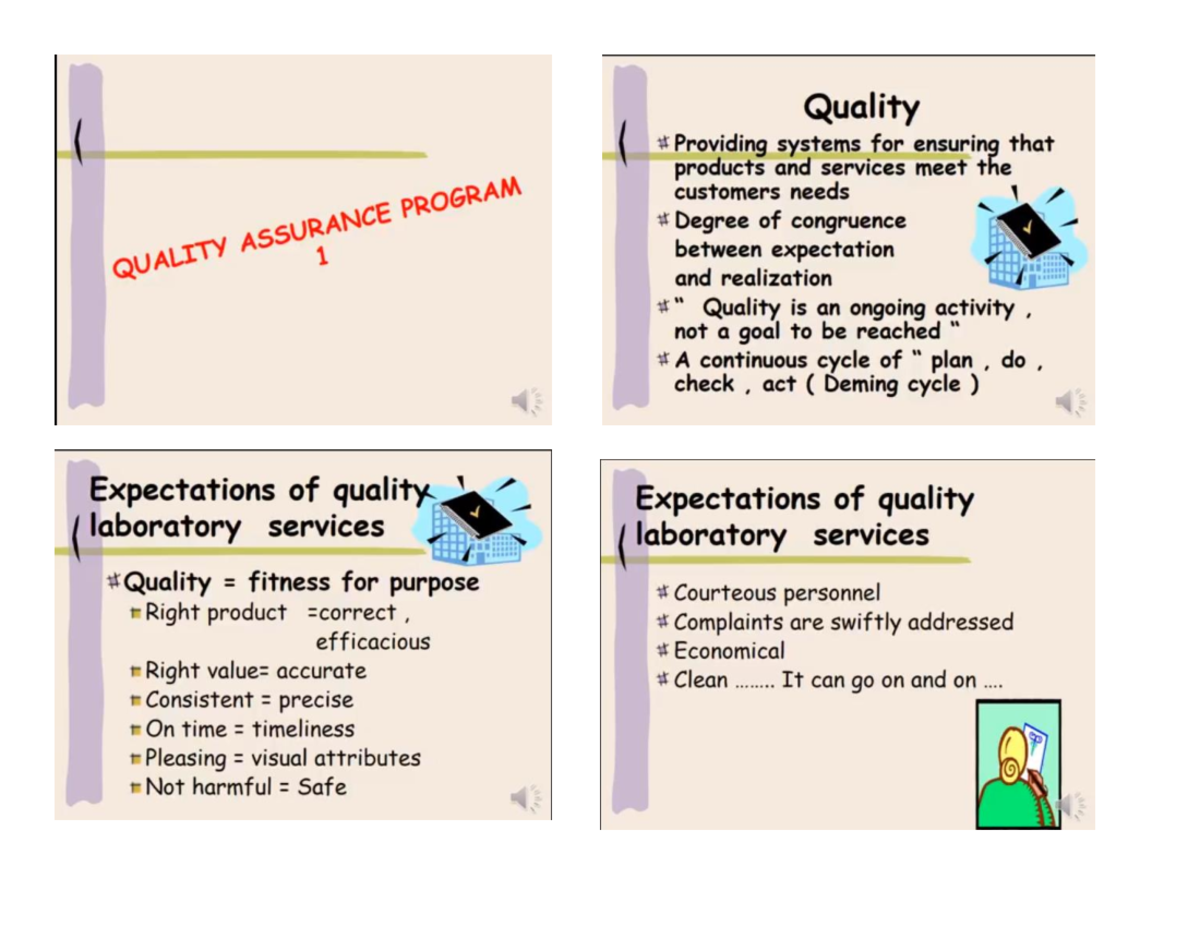 QUALITY ASSURANCE PROGRAM 1

Quality

Providing systems for ensuring that products and services meet the customers needs

Degree of congruence between expectation and realization

" Quality is an ongoing activity , not a goal to be reached "

A continuous cycle of " plan , do , check , act ( Deming cycle )

Expectations of quality laboratory services

Quality = fitness for purpose

Right product =correct , efficacious

Right value= accurate

Consistent = precise

On time = timeliness

Pleasing = visual attributes

Not harmful = Safe

Expectations of quality laboratory services

Courteous personnel

Complaints are swiftly addressed

Economical

Clean …….. It can go on and on ….